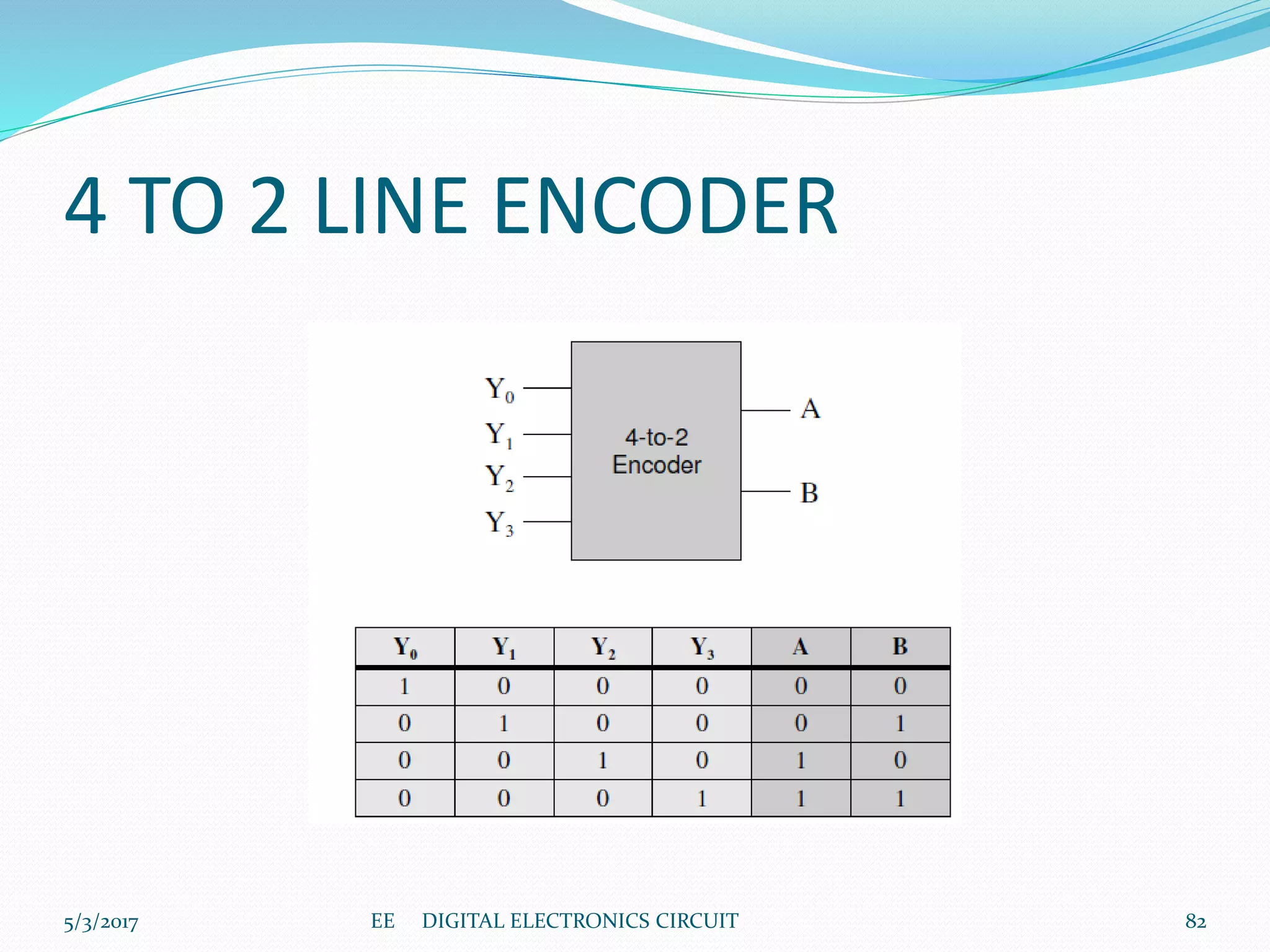 4 TO 2 LINE ENCODER

$Y_0$
$Y_1$
$Y_2$
$Y_3$

4-to-2
Encoder

A

B

| $Y_0$ | $Y_1$ | $Y_2$ | $Y_3$ | A | B |
|---|---|---|---|---|---|
| 1 | 0 | 0 | 0 | 0 | 0 |
| 0 | 1 | 0 | 0 | 0 | 1 |
| 0 | 0 | 1 | 0 | 1 | 0 |
| 0 | 0 | 0 | 1 | 1 | 1 |

5/3/2017 EE DIGITAL ELECTRONICS CIRCUIT 82